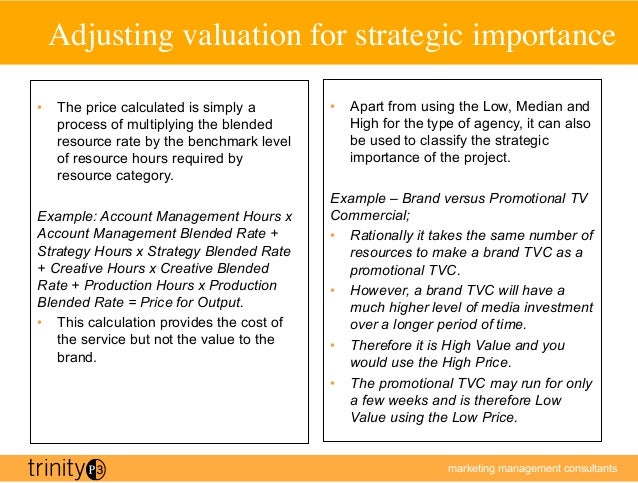 Adjusting valuation for strategic importance

• The price calculated is simply a process of multiplying the blended resource rate by the benchmark level of resource hours required by resource category.

Example: Account Management Hours x Account Management Blended Rate + Strategy Hours x Strategy Blended Rate + Creative Hours x Creative Blended Rate + Production Hours x Production Blended Rate = Price for Output.

• This calculation provides the cost of the service but not the value to the brand.

• Apart from using the Low, Median and High for the type of agency, it can also be used to classify the strategic importance of the project.

Example – Brand versus Promotional TV Commercial;

• Rationally it takes the same number of resources to make a brand TVC as a promotional TVC.

• However, a brand TVC will have a much higher level of media investment over a longer period of time.

• Therefore it is High Value and you would use the High Price.

• The promotional TVC may run for only a few weeks and is therefore Low Value using the Low Price.

trinity P3

marketing management consultants